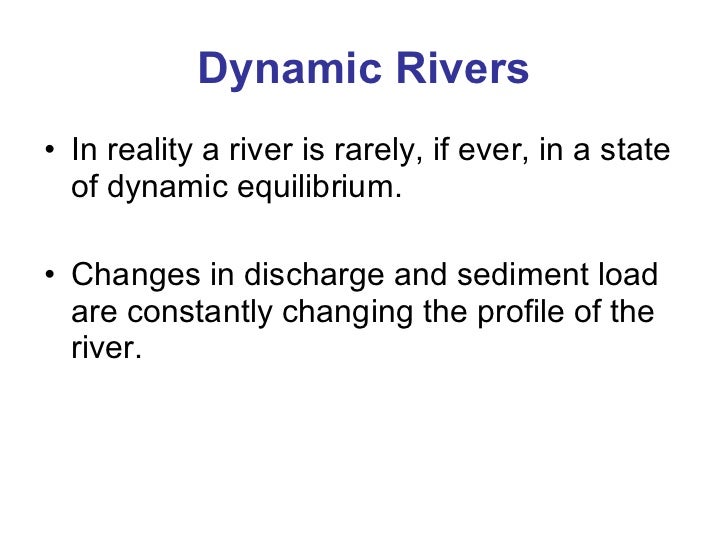 Dynamic Rivers

• In reality a river is rarely, if ever, in a state of dynamic equilibrium.

• Changes in discharge and sediment load are constantly changing the profile of the river.